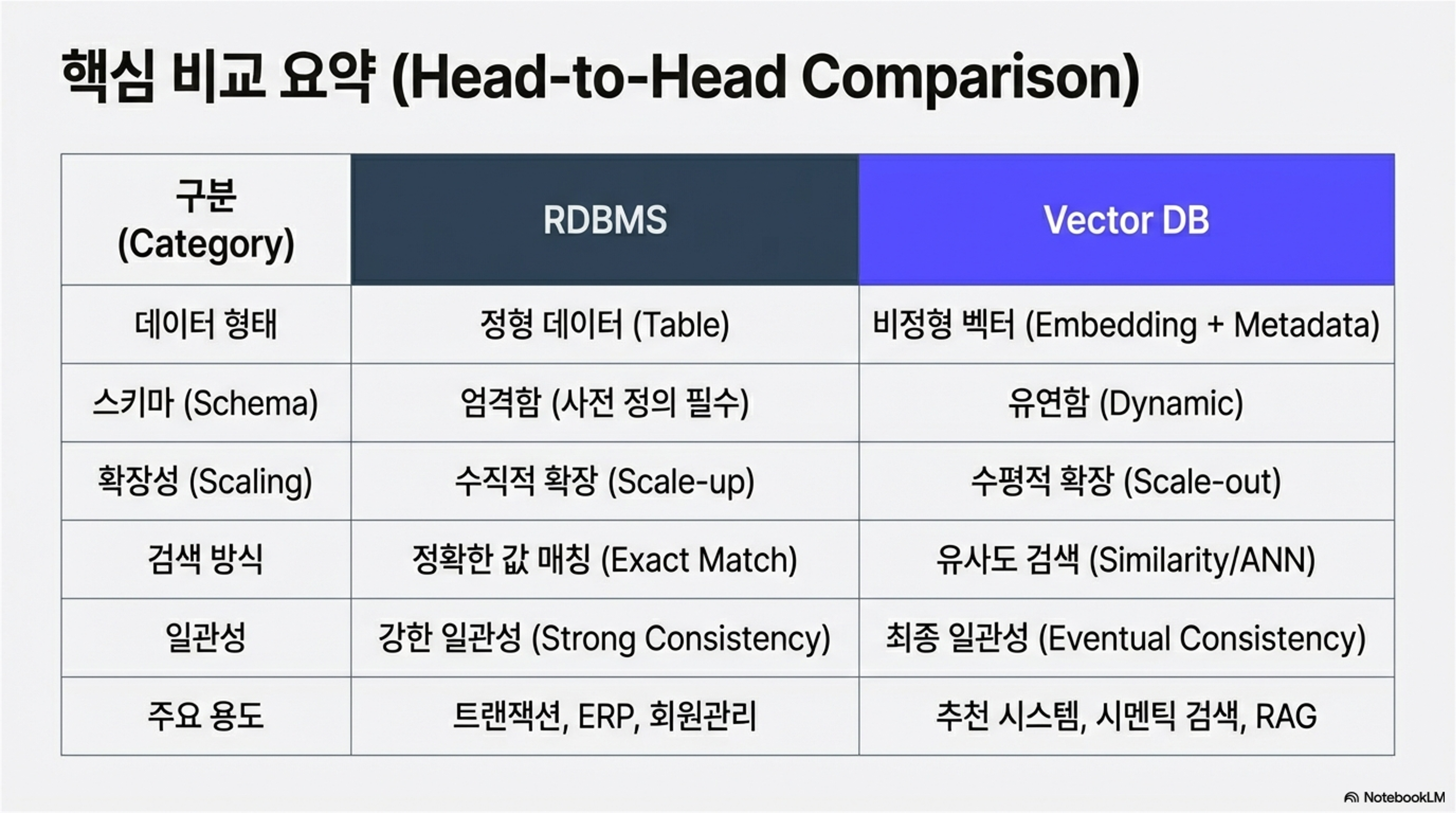 핵심 비교 요약 (Head-to-Head Comparison)

| 구분 (Category) | RDBMS | Vector DB |
|---|---|---|
| 데이터 형태 | 정형 데이터 (Table) | 비정형 벡터 (Embedding + Metadata) |
| 스키마 (Schema) | 엄격함 (사전 정의 필수) | 유연함 (Dynamic) |
| 확장성 (Scaling) | 수직적 확장 (Scale-up) | 수평적 확장 (Scale-out) |
| 검색 방식 | 정확한 값 매칭 (Exact Match) | 유사도 검색 (Similarity/ANN) |
| 일관성 | 강한 일관성 (Strong Consistency) | 최종 일관성 (Eventual Consistency) |
| 주요 용도 | 트랜잭션, ERP, 회원관리 | 추천 시스템, 시멘틱 검색, RAG |

NotebookLM